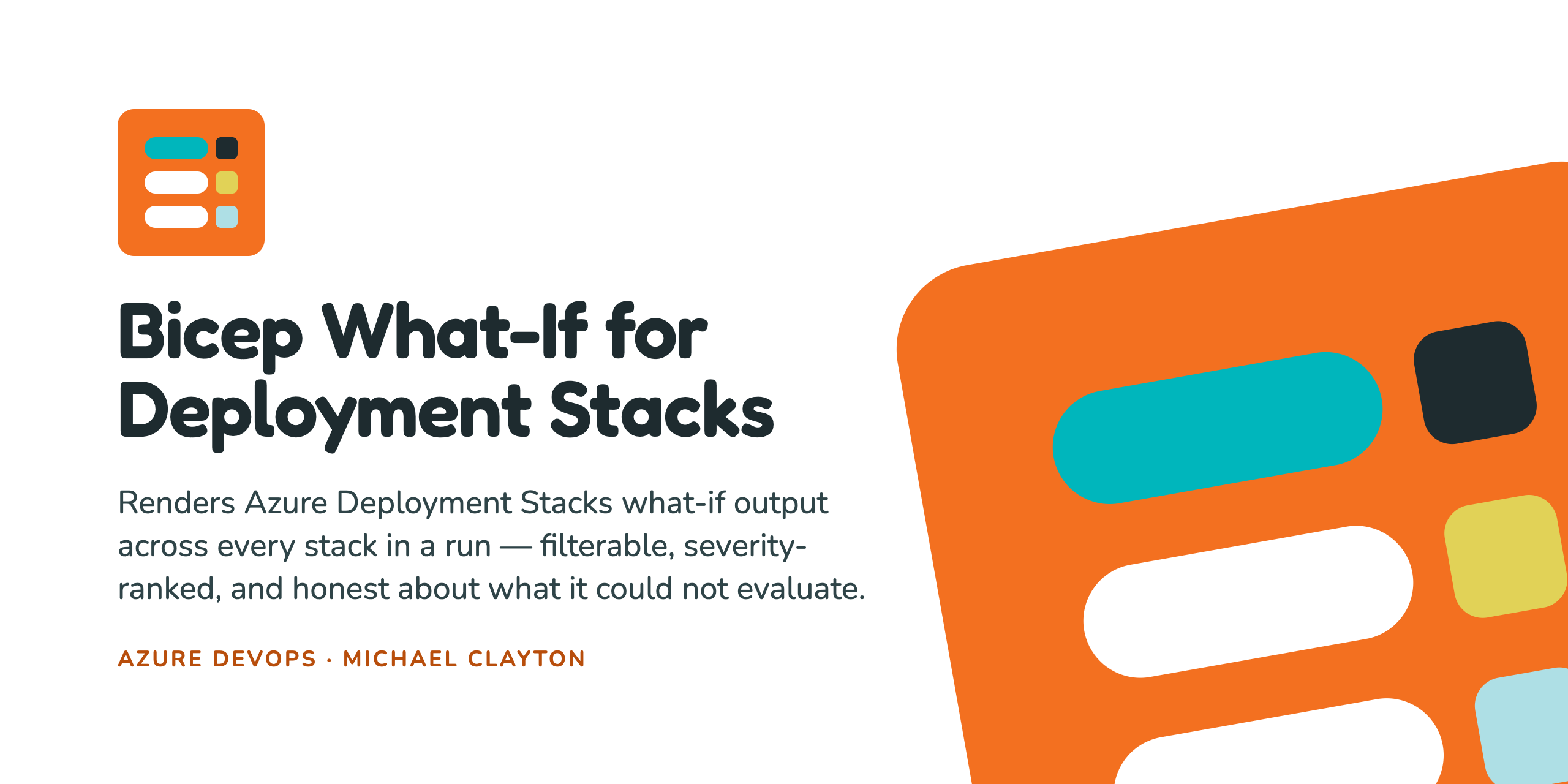 Bicep What-If for Deployment Stacks

Renders Azure Deployment Stacks what-if output across every stack in a run — filterable, severity-ranked, and honest about what it could not evaluate.

AZURE DEVOPS · MICHAEL CLAYTON